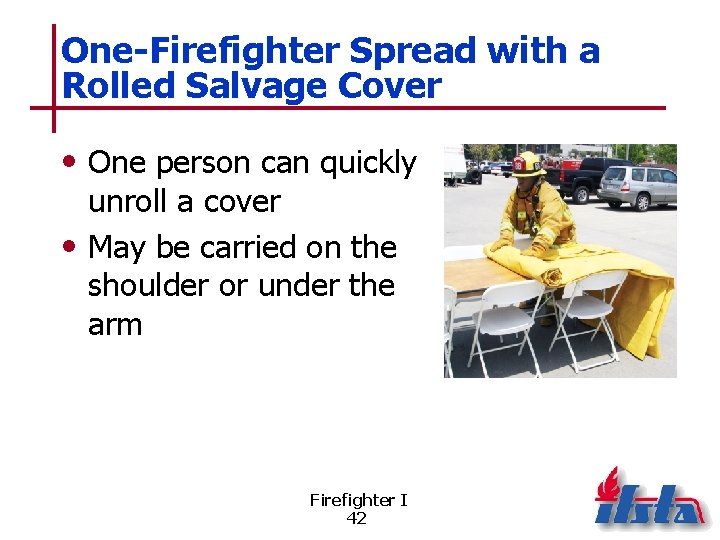 One-Firefighter Spread with a Rolled Salvage Cover

• One person can quickly unroll a cover
• May be carried on the shoulder or under the arm

Firefighter I
42

ifsta